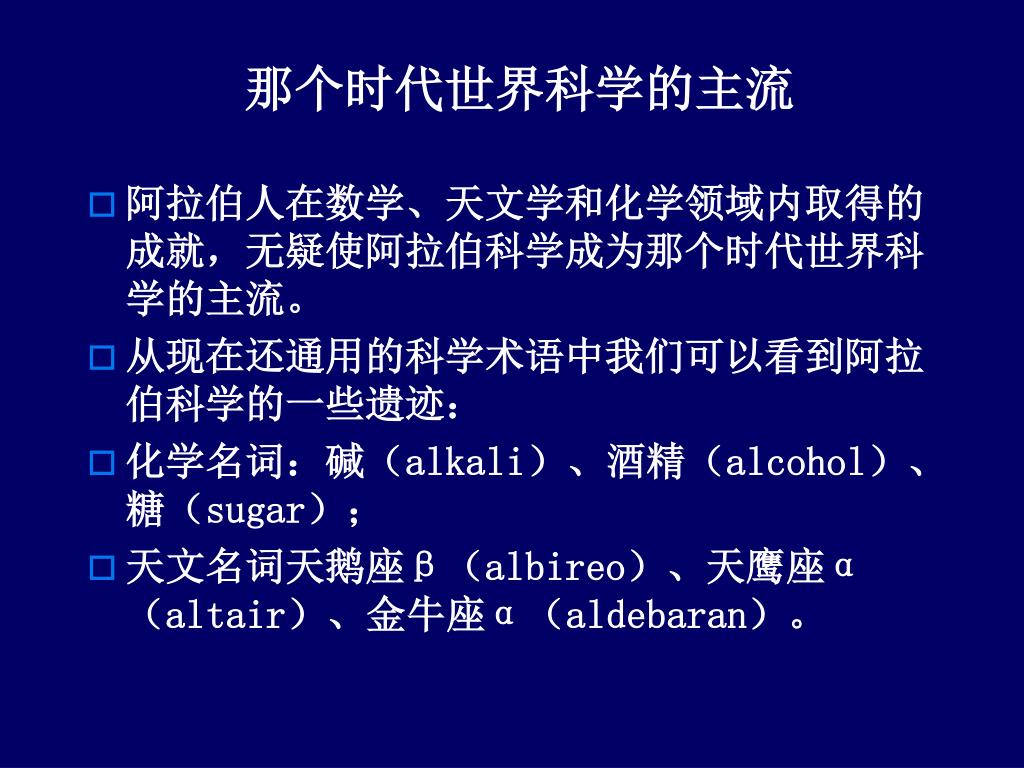 那个时代世界科学的主流

□ 阿拉伯人在数学、天文学和化学领域内取得的成就，无疑使阿拉伯科学成为那个时代世界科学的主流。

□ 从现在还通用的科学术语中我们可以看到阿拉伯科学的一些遗迹：

□ 化学名词：碱（alkali）、酒精（alcohol）、糖（sugar）；

□ 天文名词天鹅座β（albireo）、天鹰座α（altair）、金牛座α（aldebaran）。